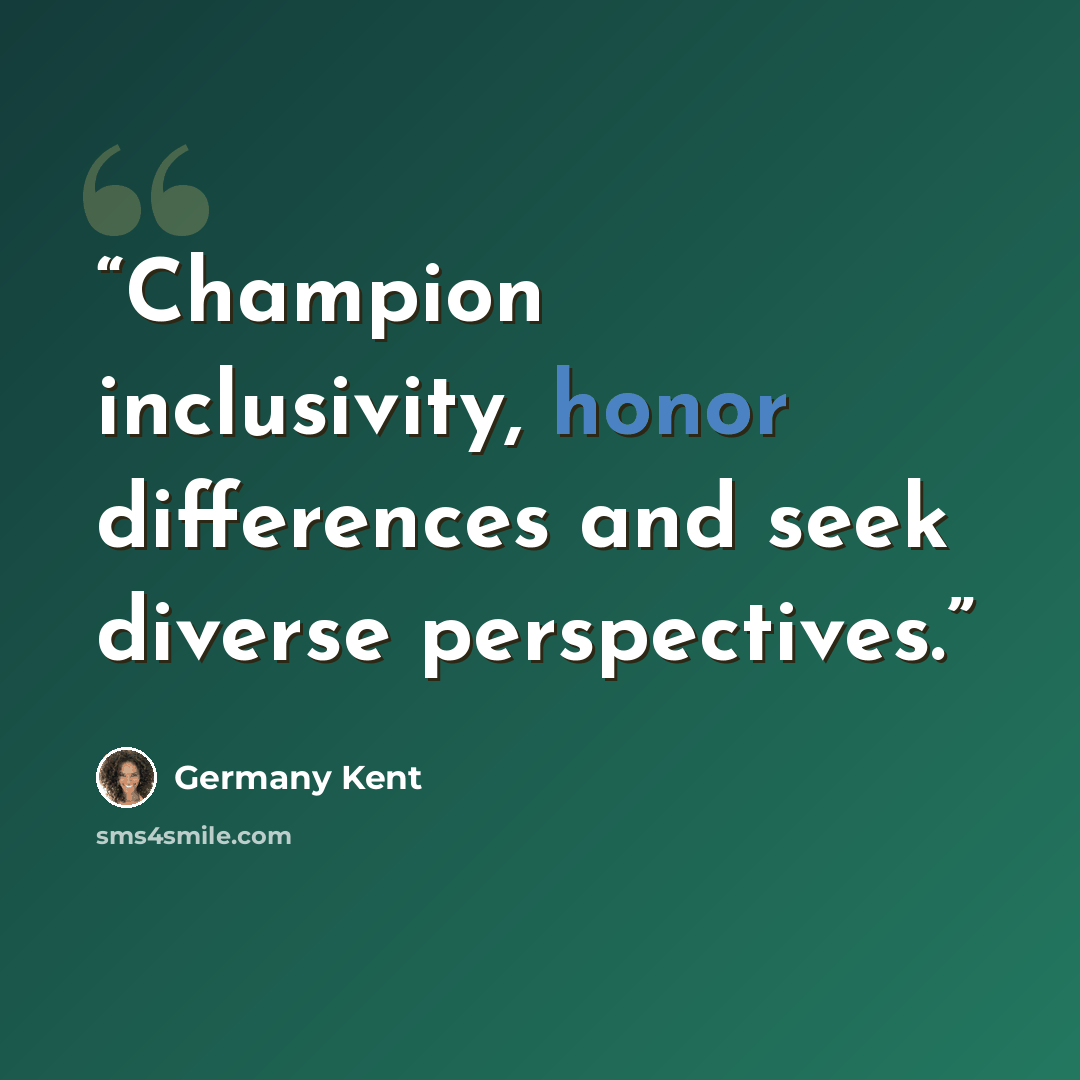 "Champion inclusivity, honor differences and seek diverse perspectives."

Germany Kent

sms4smile.com